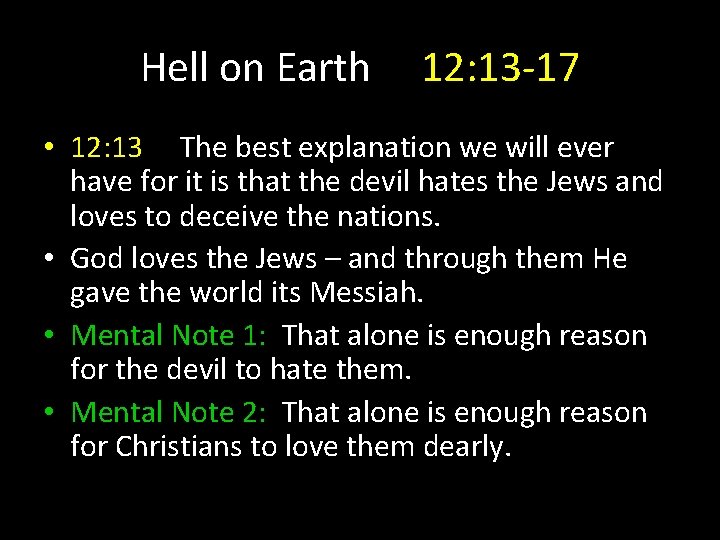 Hell on Earth 12:13-17

• 12:13 The best explanation we will ever have for it is that the devil hates the Jews and loves to deceive the nations.

• God loves the Jews – and through them He gave the world its Messiah.

• Mental Note 1: That alone is enough reason for the devil to hate them.

• Mental Note 2: That alone is enough reason for Christians to love them dearly.